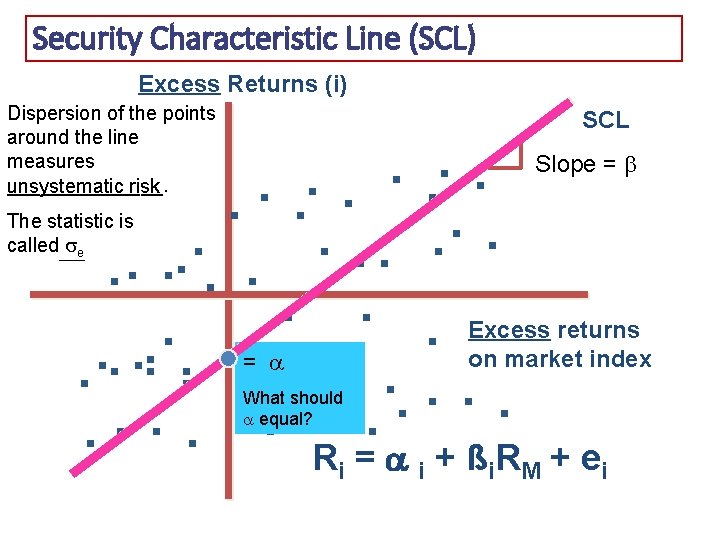 Security Characteristic Line (SCL)

Excess Returns (i)

Dispersion of the points around the line measures unsystematic risk.

The statistic is called $\sigma_e$

SCL

Slope = $\beta$

Excess returns on market index

= $\alpha$

What should $\alpha$ equal?

$R_i = \alpha_i + ß_i R_M + e_i$